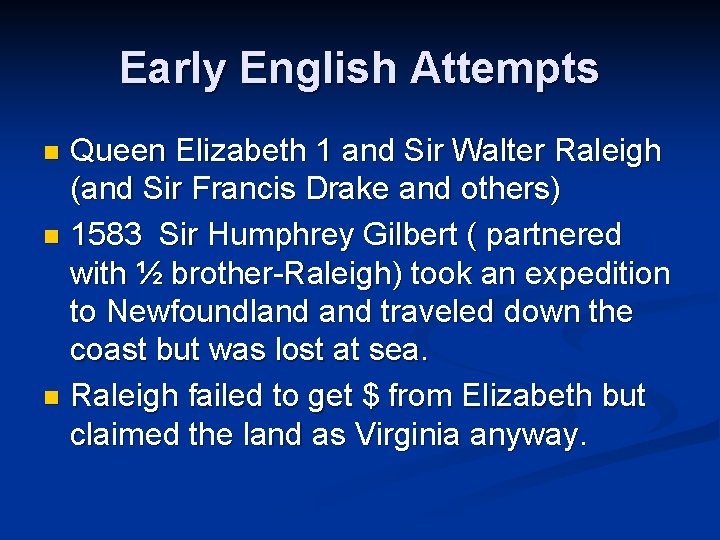 Early English Attempts

- Queen Elizabeth 1 and Sir Walter Raleigh (and Sir Francis Drake and others)
- 1583 Sir Humphrey Gilbert ( partnered with ½ brother-Raleigh) took an expedition to Newfoundland and traveled down the coast but was lost at sea.
- Raleigh failed to get \$ from Elizabeth but claimed the land as Virginia anyway.